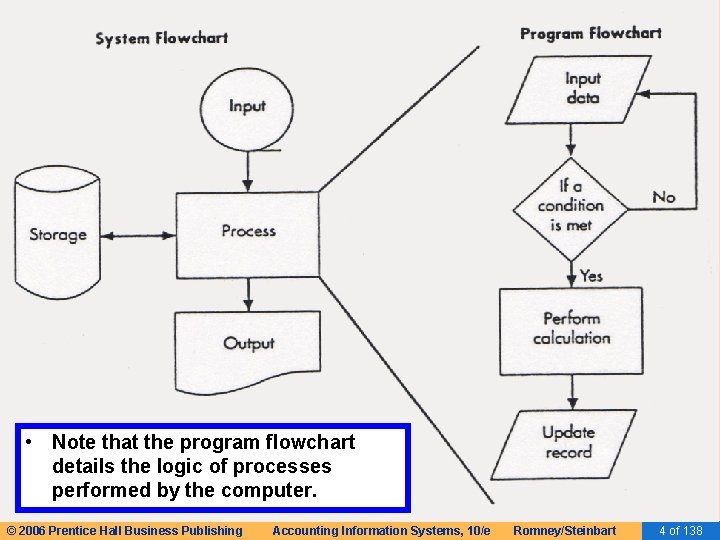 System Flowchart

Input

Storage

Process

Output

Program Flowchart

Input data

If a condition is met

No

Yes

Perform calculation

Update record

• Note that the program flowchart details the logic of processes performed by the computer.

© 2006 Prentice Hall Business Publishing Accounting Information Systems, 10/e Romney/Steinbart 4 of 138